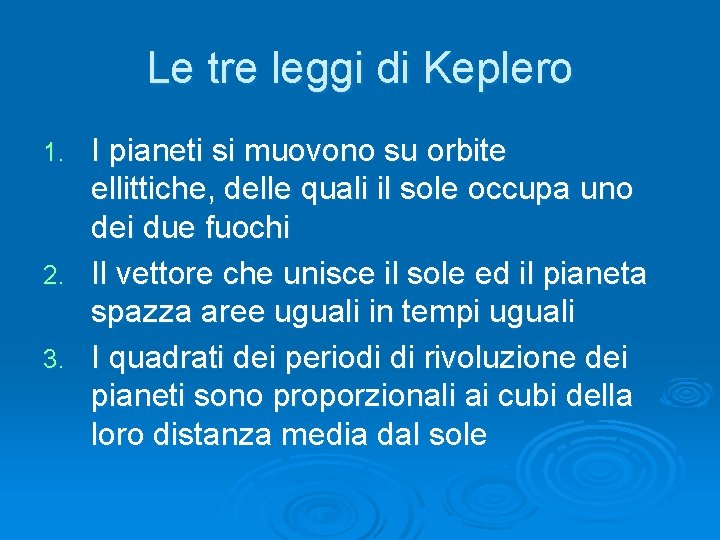 Le tre leggi di Keplero

1. I pianeti si muovono su orbite ellittiche, delle quali il sole occupa uno dei due fuochi
2. Il vettore che unisce il sole ed il pianeta spazza aree uguali in tempi uguali
3. I quadrati dei periodi di rivoluzione dei pianeti sono proporzionali ai cubi della loro distanza media dal sole